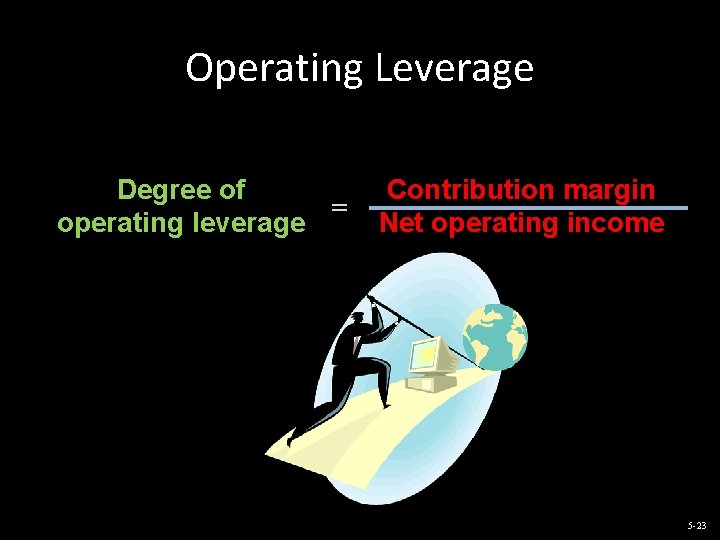 Operating Leverage

$\text{Degree of operating leverage} = \frac{\text{Contribution margin}}{\text{Net operating income}}$

5-23